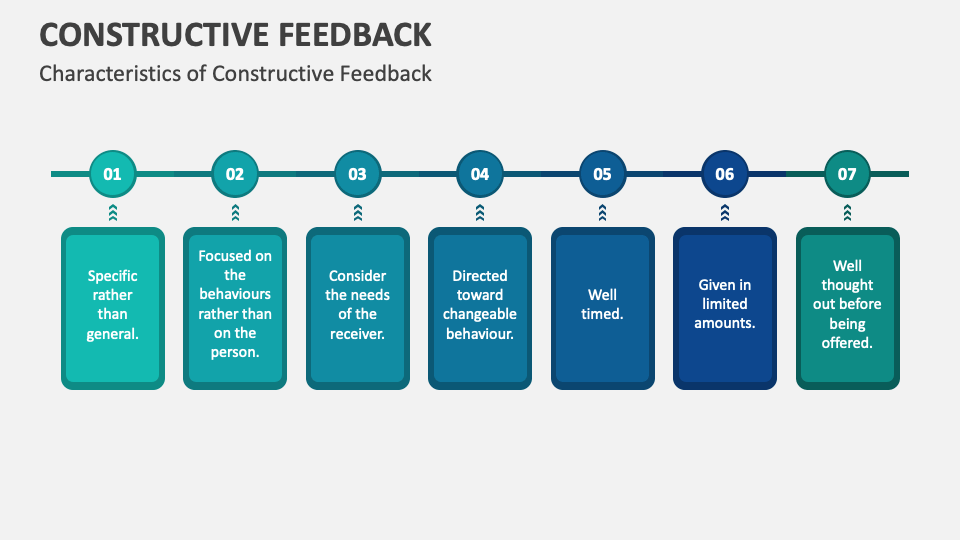 CONSTRUCTIVE FEEDBACK

Characteristics of Constructive Feedback

01

Specific rather than general.

02

Focused on the behaviours rather than on the person.

03

Consider the needs of the receiver.

04

Directed toward changeable behaviour.

05

Well timed.

06

Given in limited amounts.

07

Well thought out before being offered.